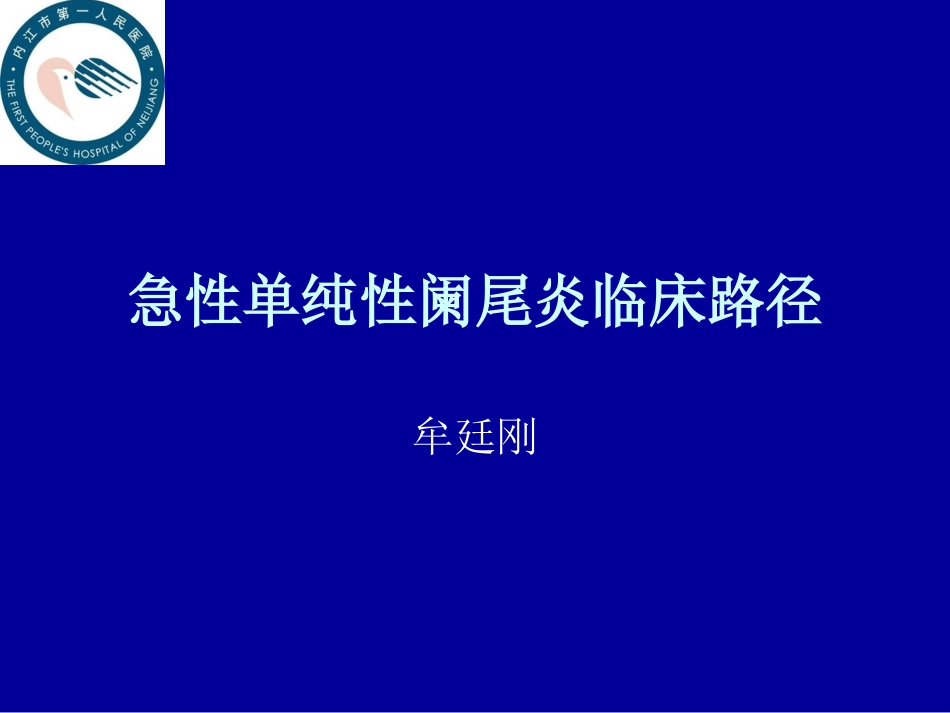 内江市第一人民医院
THE FIRST PEOPLE'S HOSPITAL OF NEIJIANG

急性单纯性阑尾炎临床路径

牟廷刚